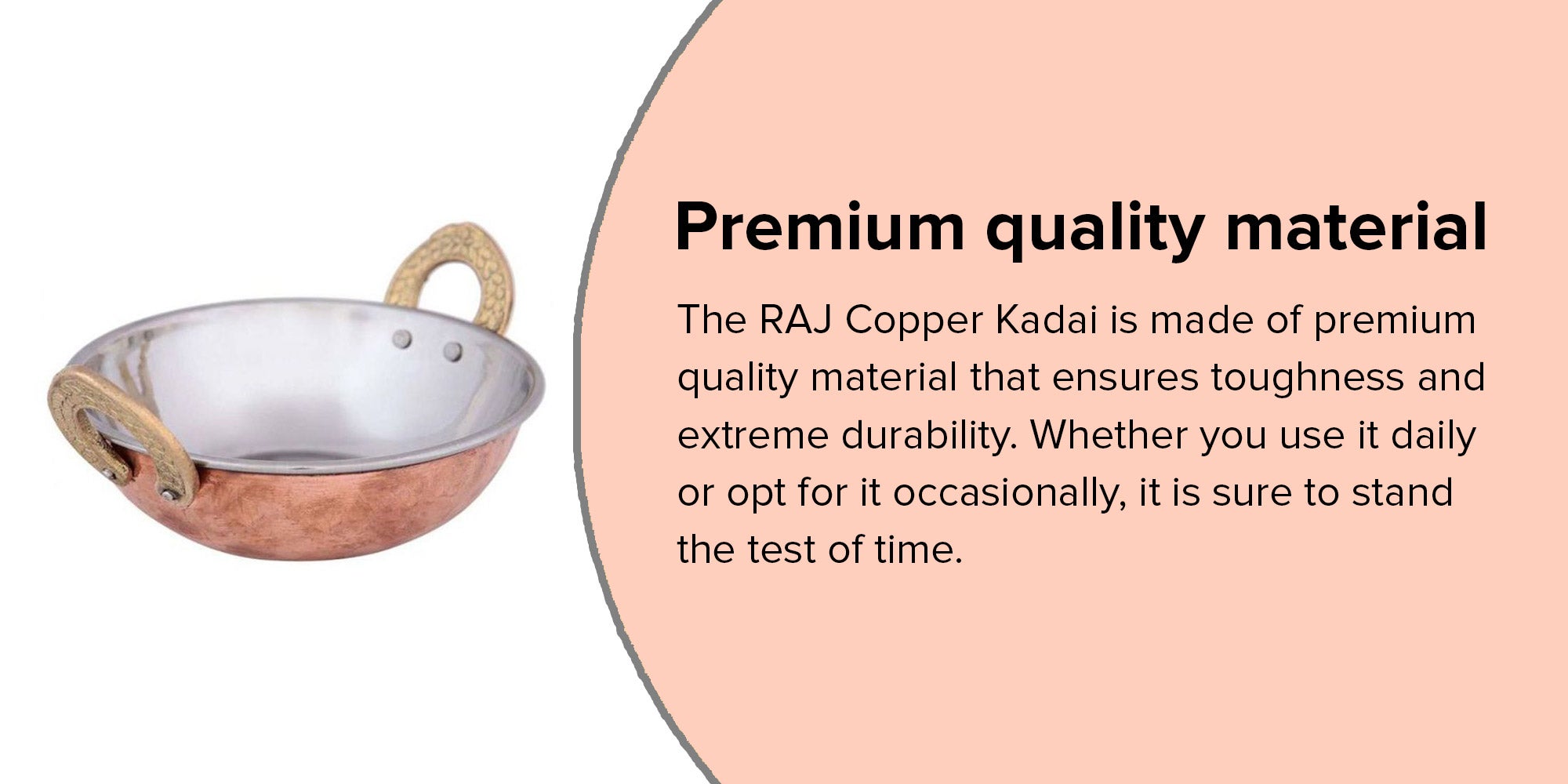 Premium quality material

The RAJ Copper Kadai is made of premium quality material that ensures toughness and extreme durability. Whether you use it daily or opt for it occasionally, it is sure to stand the test of time.